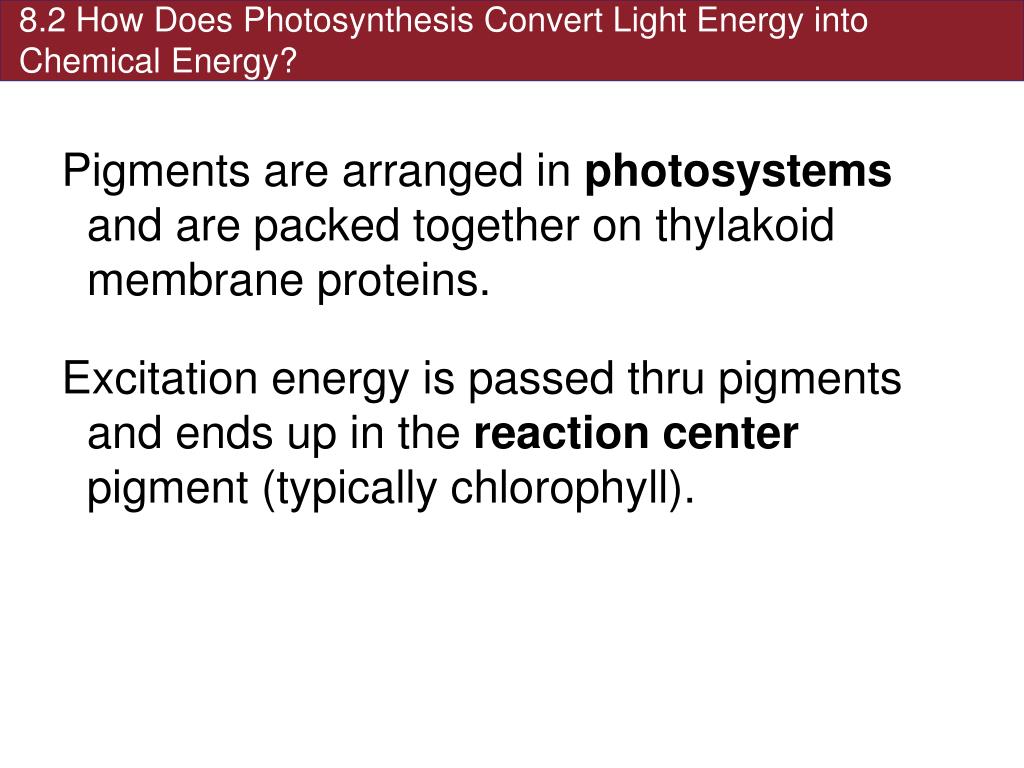 8.2 How Does Photosynthesis Convert Light Energy into Chemical Energy?

Pigments are arranged in photosystems and are packed together on thylakoid membrane proteins.

Excitation energy is passed thru pigments and ends up in the reaction center pigment (typically chlorophyll).